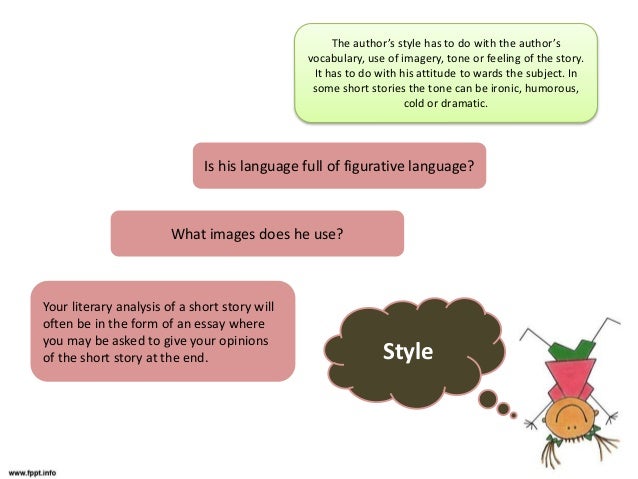 The author's style has to do with the author's vocabulary, use of imagery, tone or feeling of the story. It has to do with his attitude to wards the subject. In some short stories the tone can be ironic, humorous, cold or dramatic.

Is his language full of figurative language?

What images does he use?

Your literary analysis of a short story will often be in the form of an essay where you may be asked to give your opinions of the short story at the end.

Style

www.fppt.info